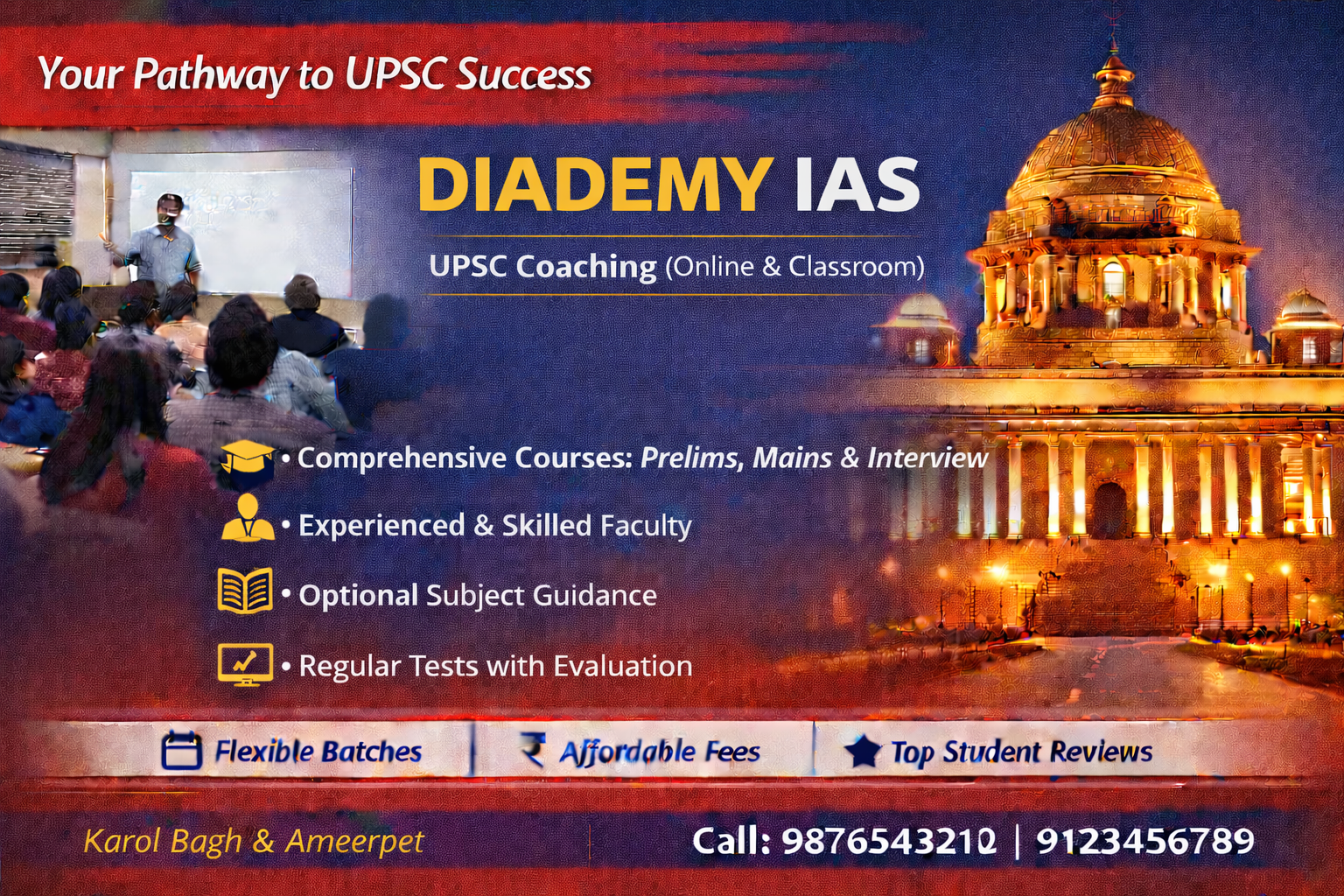 Your Pathway to UPSC Success

DIADEMY IAS

UPSC Coaching (Online & Classroom)

• Comprehensive Courses: Prelims, Mains & Interview

• Experienced & Skilled Faculty

• Optional Subject Guidance

• Regular Tests with Evaluation

Flexible Batches | ₹ Affordable Fees | Top Student Reviews

Karol Bagh & Ameerpet

Call: 9876543210 | 9123456789